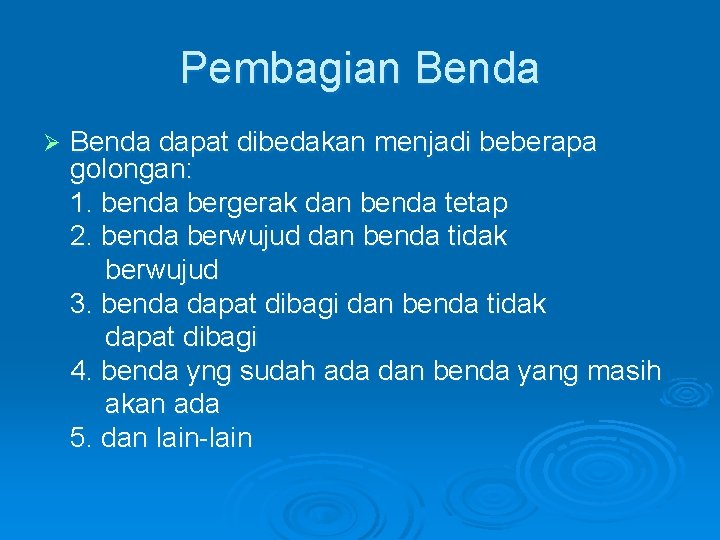 Pembagian Benda

➢ Benda dapat dibedakan menjadi beberapa golongan:
1. benda bergerak dan benda tetap
2. benda berwujud dan benda tidak berwujud
3. benda dapat dibagi dan benda tidak dapat dibagi
4. benda yng sudah ada dan benda yang masih akan ada
5. dan lain-lain